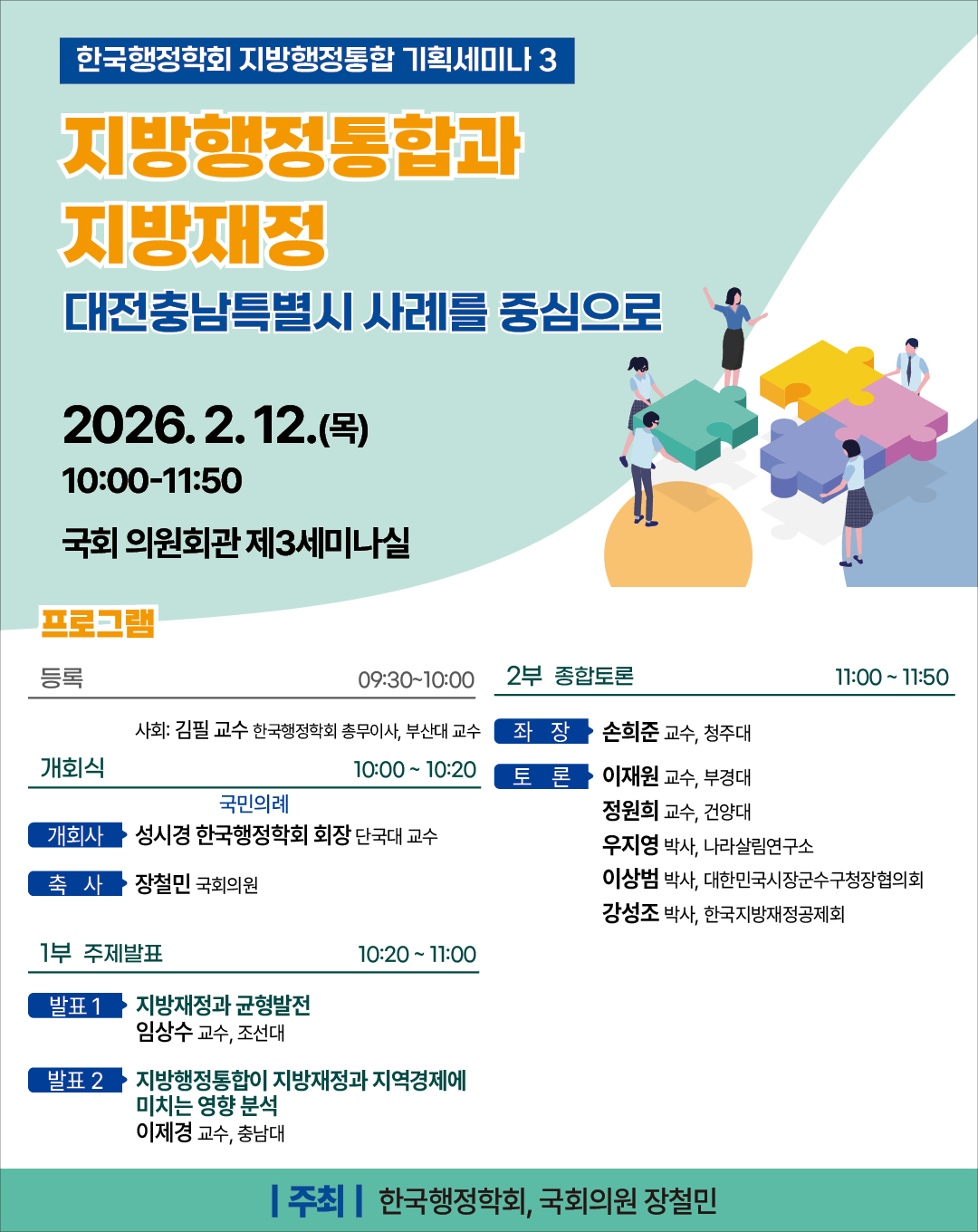 한국행정학회 지방행정통합 기획세미나 3

지방행정통합과 지방재정

대전충남특별시 사례를 중심으로

2026. 2. 12.(목)
10:00-11:50

국회 의원회관 제3세미나실

프로그램

등록 09:30~10:00

사회: 김필 교수 한국행정학회 총무이사, 부산대 교수

개회식 10:00 ~ 10:20

국민의례

개회사 성시경 한국행정학회 회장 단국대 교수

축 사 장철민 국회의원

1부 주제발표 10:20 ~ 11:00

발표 1 지방재정과 균형발전
임상수 교수, 조선대

발표 2 지방행정통합이 지방재정과 지역경제에 미치는 영향 분석
이제경 교수, 충남대

2부 종합토론 11:00 ~ 11:50

좌 장 손희준 교수, 청주대

토 론 이재원 교수, 부경대
정원희 교수, 건양대
우지영 박사, 나라살림연구소
이상범 박사, 대한민국시장군수구청장협의회
강성조 박사, 한국지방재정공제회

| 주최 | 한국행정학회, 국회의원 장철민